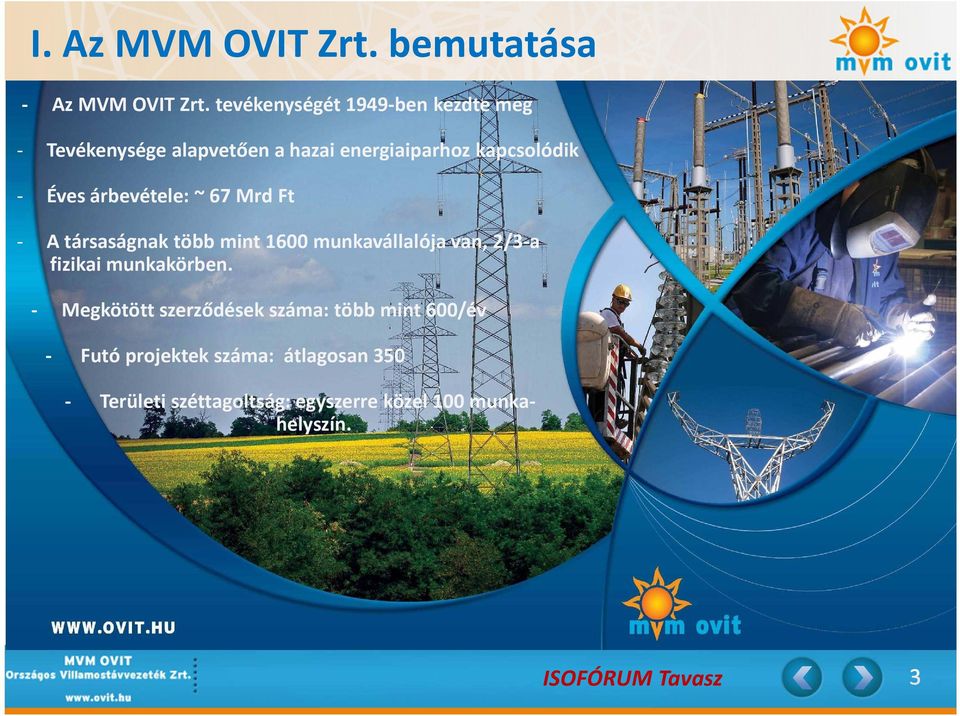 I. Az MVM OVIT Zrt. bemutatása

mvm ovit

- Az MVM OVIT Zrt. tevékenységét 1949-ben kezdte meg

- Tevékenysége alapvetően a hazai energiaiparhoz kapcsolódik

- Éves árbevétele: ~ 67 Mrd Ft

- A társaságnak több mint 1600 munkavállalója van, 2/3-a fizikai munkakörben.

- Megkötött szerződések száma: több mint 600/év

- Futó projektek száma: átlagosan 350

- Területi széttagoltság: egyszerre közel 100 munkahelyszín.

WWW.OVIT.HU

mvm ovit

MVM OVIT
Országos Villamostávvezeték Zrt.
www.ovit.hu

ISOFÓRUM Tavasz

3